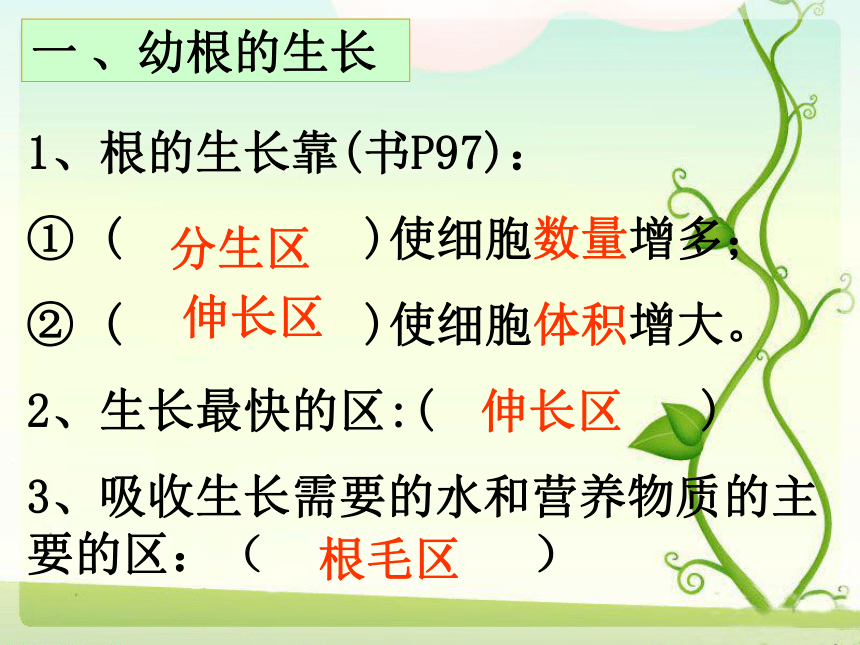 一、幼根的生长

1、根的生长靠(书P97)：

①（ 分生区 ）使细胞数量增多；

②（ 伸长区 ）使细胞体积增大。

2、生长最快的区:( 伸长区 )

3、吸收生长需要的水和营养物质的主要的区：（ 根毛区 ）